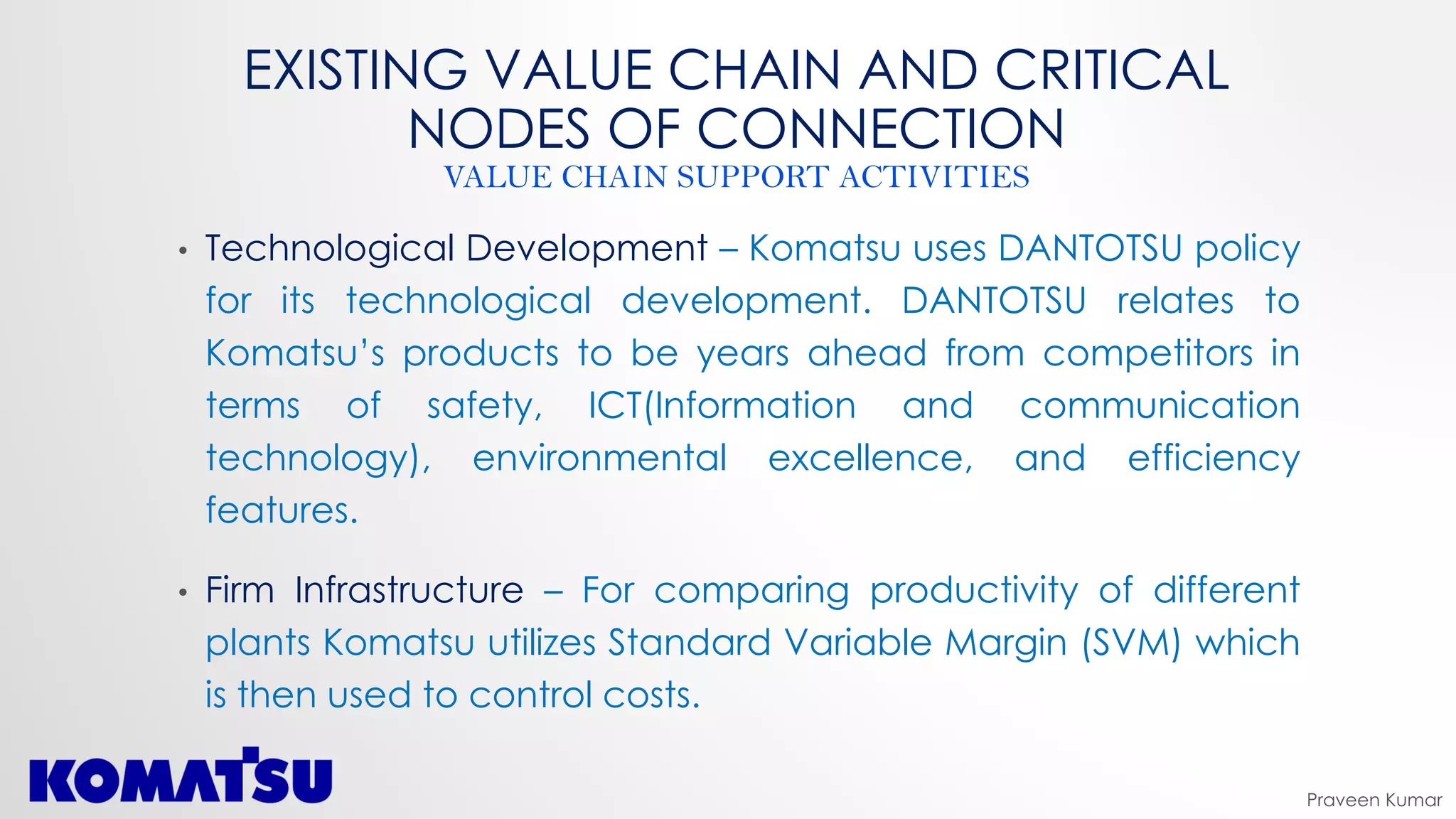 EXISTING VALUE CHAIN AND CRITICAL NODES OF CONNECTION
VALUE CHAIN SUPPORT ACTIVITIES

• Technological Development – Komatsu uses DANTOTSU policy for its technological development. DANTOTSU relates to Komatsu's products to be years ahead from competitors in terms of safety, ICT(Information and communication technology), environmental excellence, and efficiency features.

• Firm Infrastructure – For comparing productivity of different plants Komatsu utilizes Standard Variable Margin (SVM) which is then used to control costs.

KOMATSU

Praveen Kumar